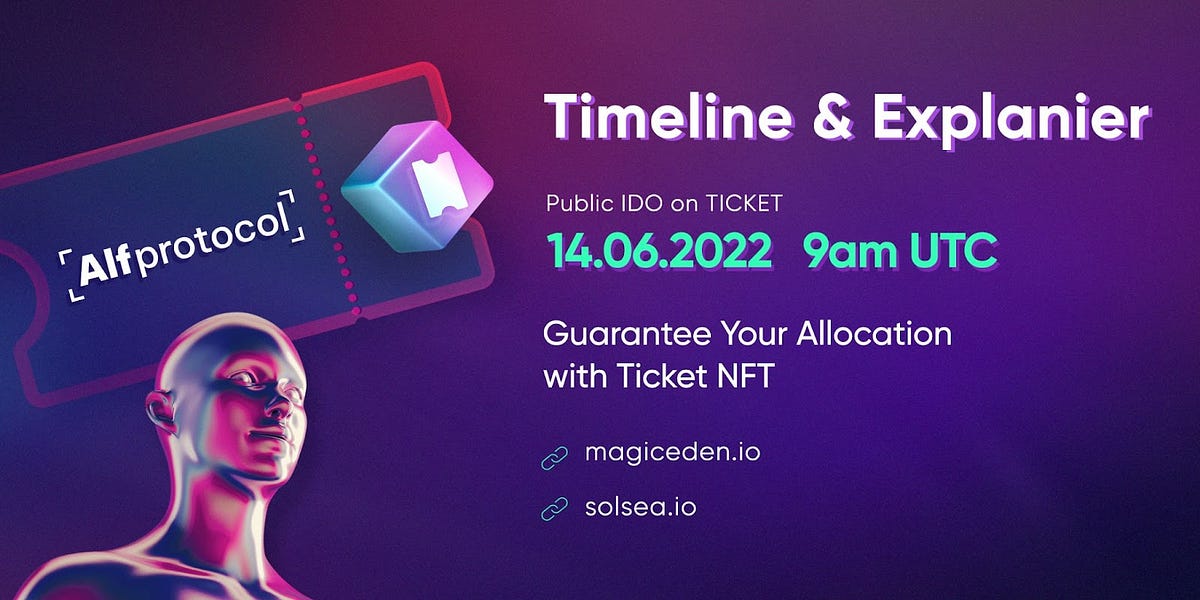 Alfprotocol

Timeline & Explanier

Public IDO on TICKET

14.06.2022 9am UTC

Guarantee Your Allocation with Ticket NFT

magiceden.io

solsea.io